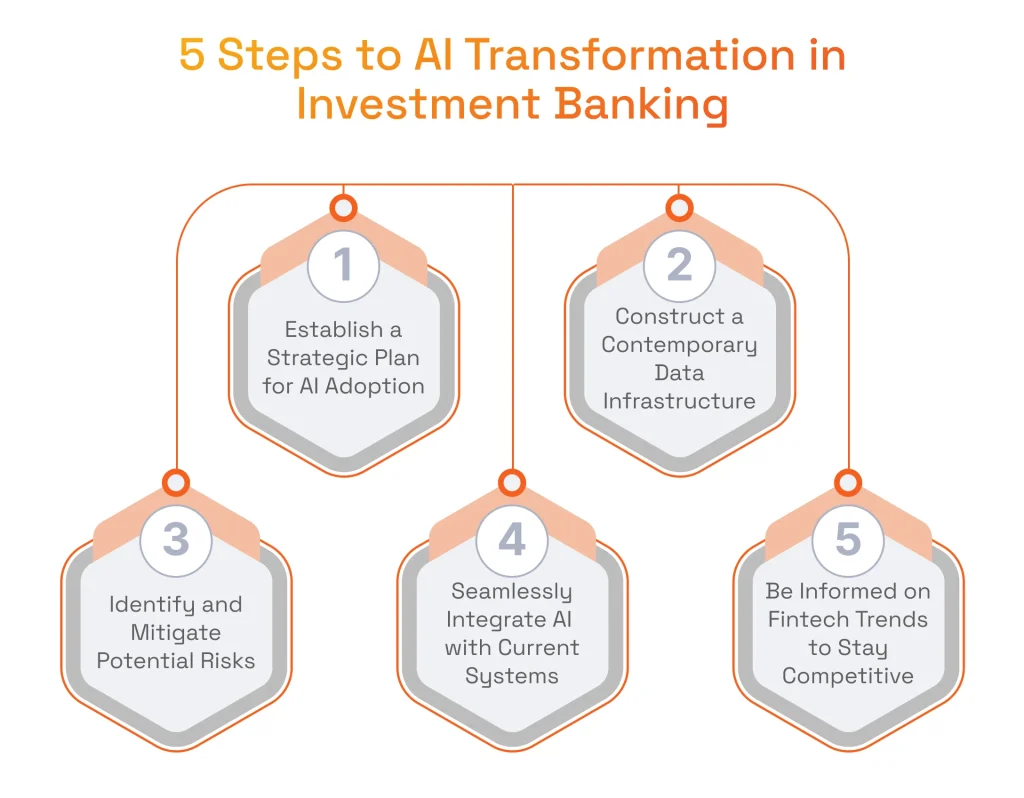 5 Steps to AI Transformation in Investment Banking

1
Establish a Strategic Plan for AI Adoption

2
Construct a Contemporary Data Infrastructure

3
Identify and Mitigate Potential Risks

4
Seamlessly Integrate AI with Current Systems

5
Be Informed on Fintech Trends to Stay Competitive